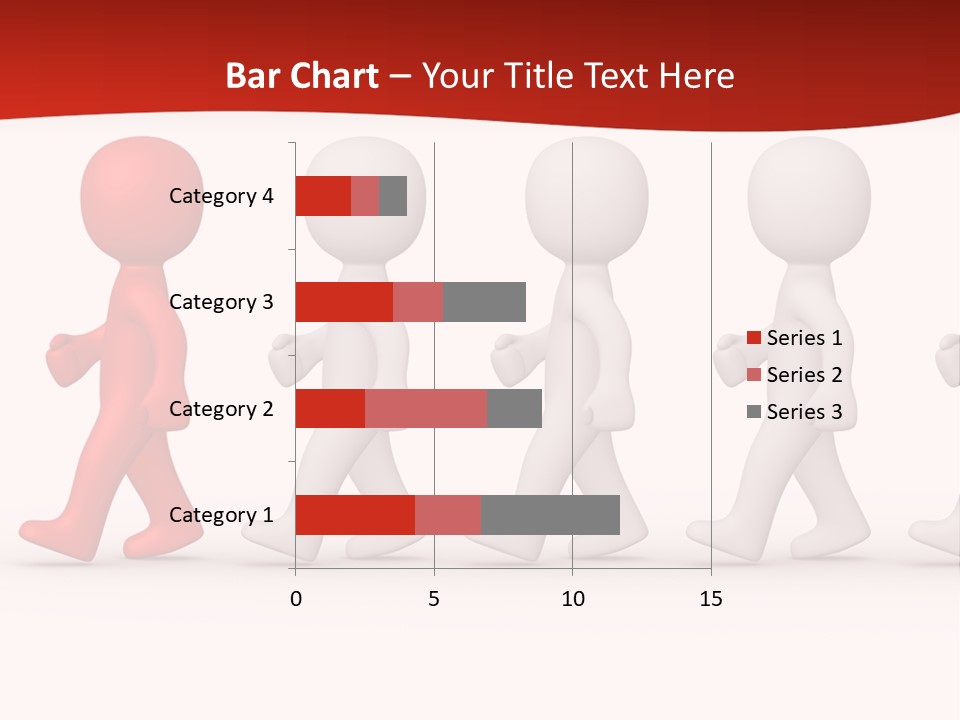 Bar Chart – Your Title Text Here

Category 4
Category 3
Category 2
Category 1

0
5
10
15

Series 1
Series 2
Series 3